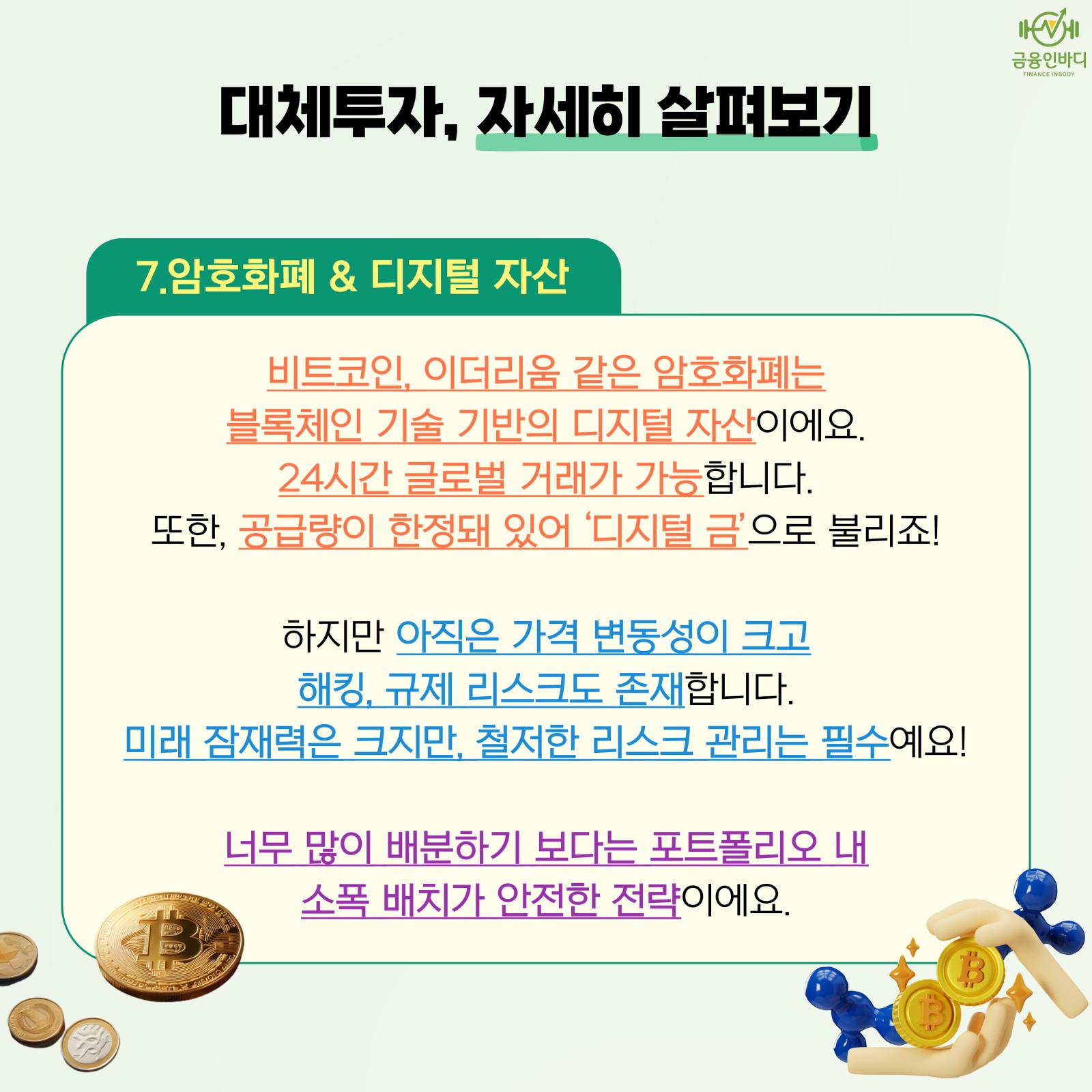 금융인바디
FINANCE INBODY

대체투자, 자세히 살펴보기

7.암호화폐 & 디지털 자산

비트코인, 이더리움 같은 암호화폐는 블록체인 기술 기반의 디지털 자산이에요. 24시간 글로벌 거래가 가능합니다. 또한, 공급량이 한정돼 있어 '디지털 금'으로 불리죠!

하지만 아직은 가격 변동성이 크고 해킹, 규제 리스크도 존재합니다. 미래 잠재력은 크지만, 철저한 리스크 관리는 필수예요!

너무 많이 배분하기 보다는 포트폴리오 내 소폭 배치가 안전한 전략이에요.